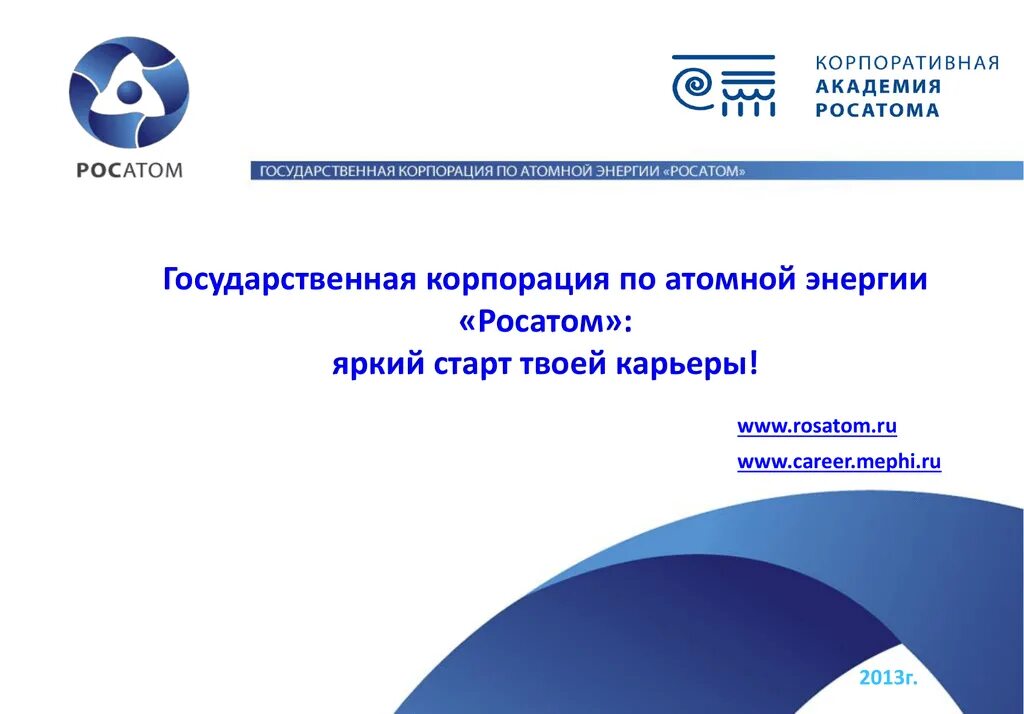 РОСАТОМ

КОРПОРАТИВНАЯ
АКАДЕМИЯ
РОСАТОМА

ГОСУДАРСТВЕННАЯ КОРПОРАЦИЯ ПО АТОМНОЙ ЭНЕРГИИ «РОСАТОМ»

Государственная корпорация по атомной энергии «Росатом»: яркий старт твоей карьеры!

www.rosatom.ru
www.career.mephi.ru

2013г.